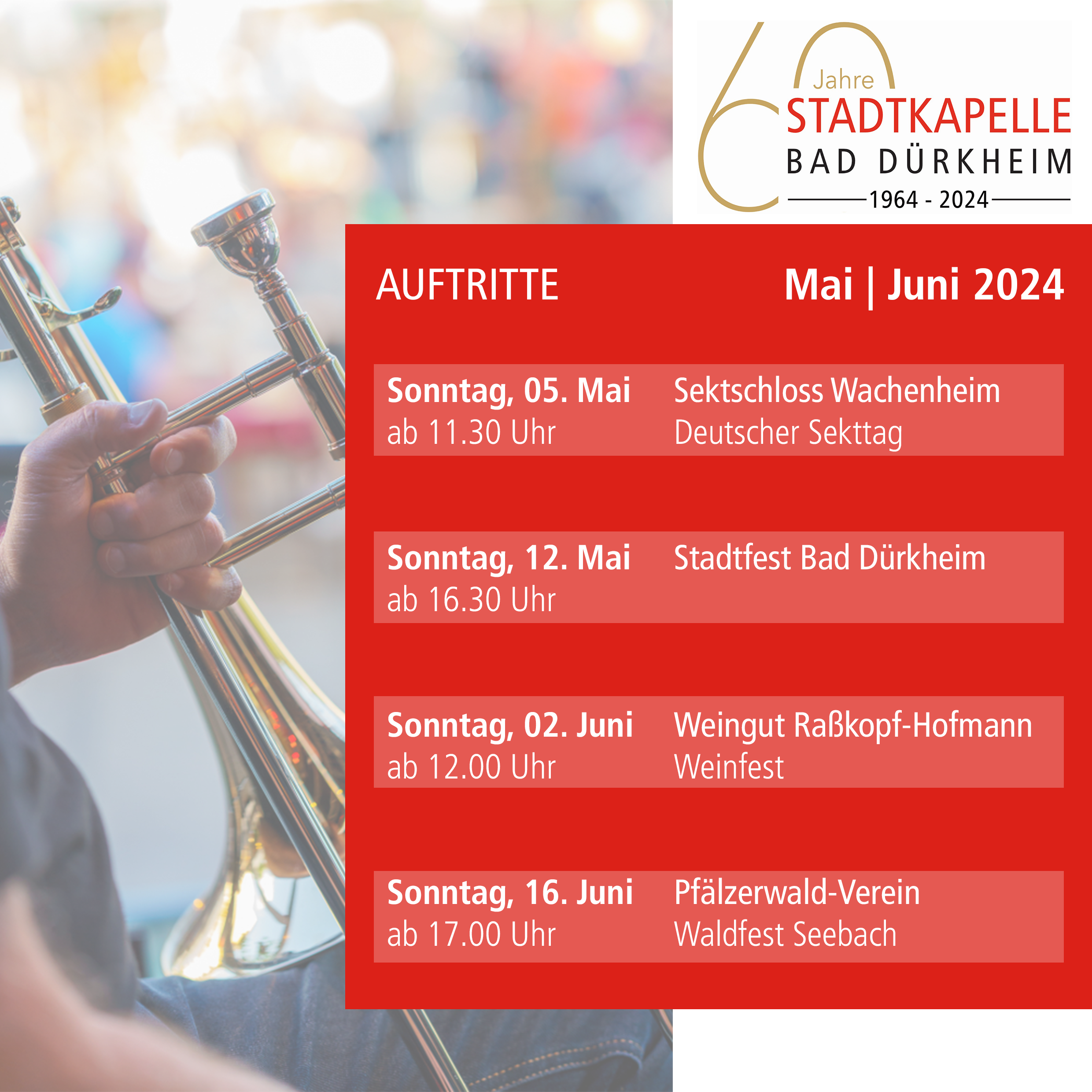 60 Jahre
STADTKAPELLE
BAD DÜRKHEIM
1964 - 2024

AUFTRITTE

Mai | Juni 2024

Sonntag, 05. Mai
ab 11.30 Uhr

Sektschloss Wachenheim
Deutscher Sekttag

Sonntag, 12. Mai
ab 16.30 Uhr

Stadtfest Bad Dürkheim

Sonntag, 02. Juni
ab 12.00 Uhr

Weingut Raßkopf-Hofmann
Weinfest

Sonntag, 16. Juni
ab 17.00 Uhr

Pfälzerwald-Verein
Waldfest Seebach